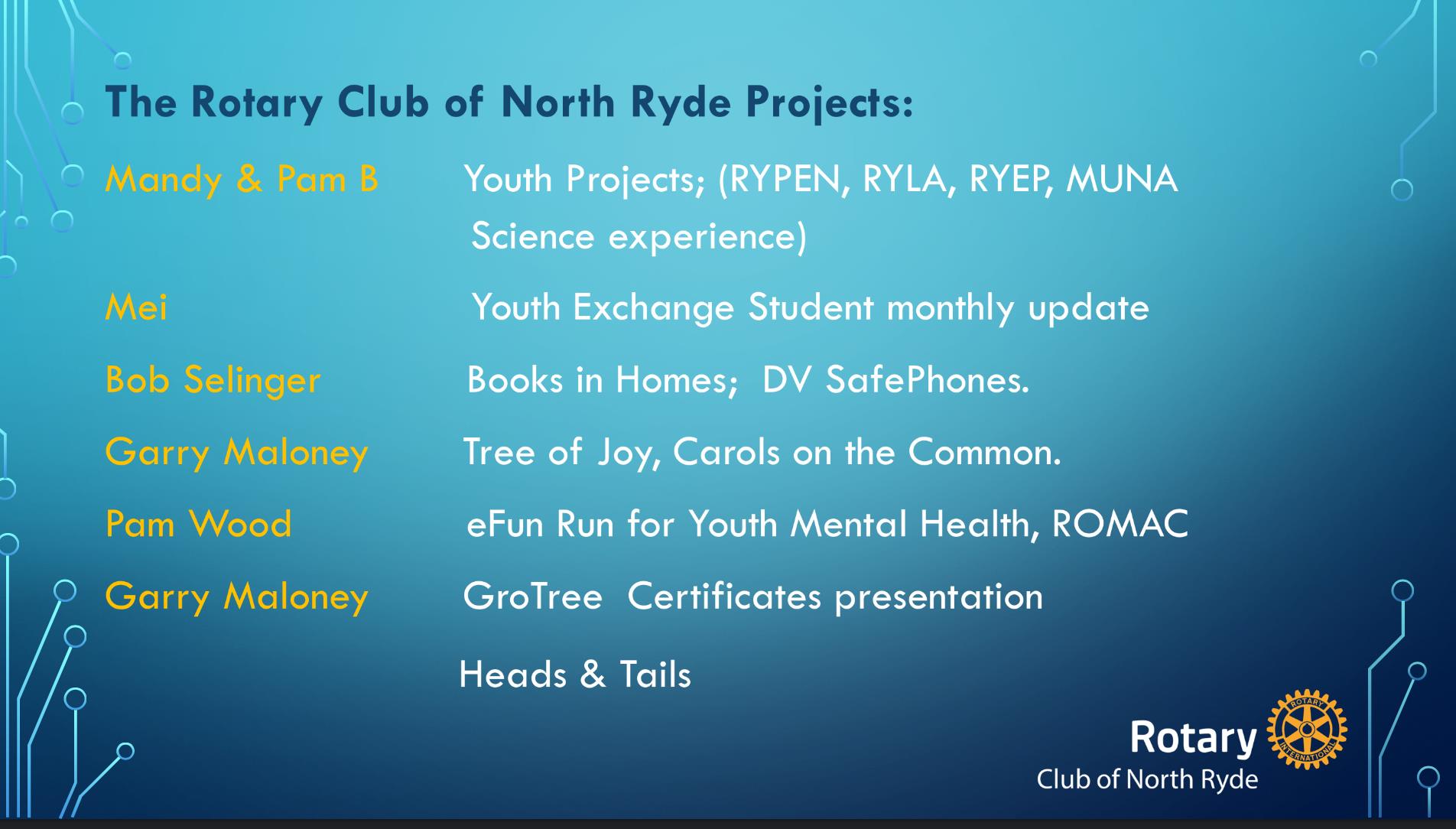 The Rotary Club of North Ryde Projects:

Mandy & Pam B Youth Projects; (RYPEN, RYLA, RYEP, MUNA Science experience)

Mei Youth Exchange Student monthly update

Bob Selinger Books in Homes; DV SafePhones.

Garry Maloney Tree of Joy, Carols on the Common.

Pam Wood eFun Run for Youth Mental Health, ROMAC

Garry Maloney GroTree Certificates presentation

Heads & Tails

Rotary
ROTARY INTERNATIONAL
Club of North Ryde